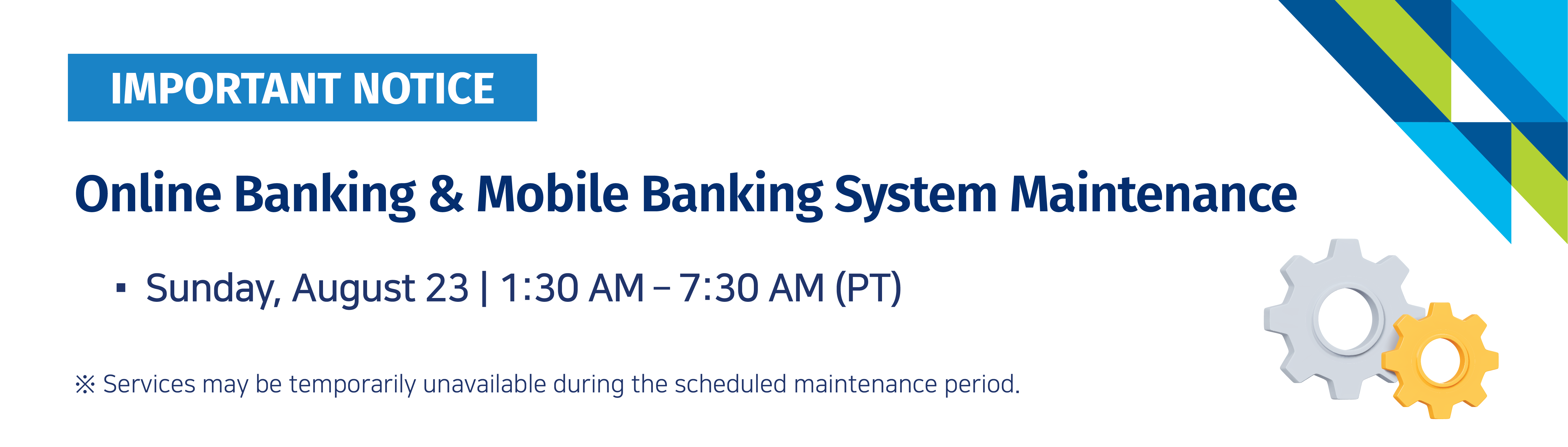 IMPORTANT NOTICE

Online Banking & Mobile Banking System Maintenance

▪ Sunday, August 23 | 1:30 AM – 7:30 AM (PT)

※ Services may be temporarily unavailable during the scheduled maintenance period.